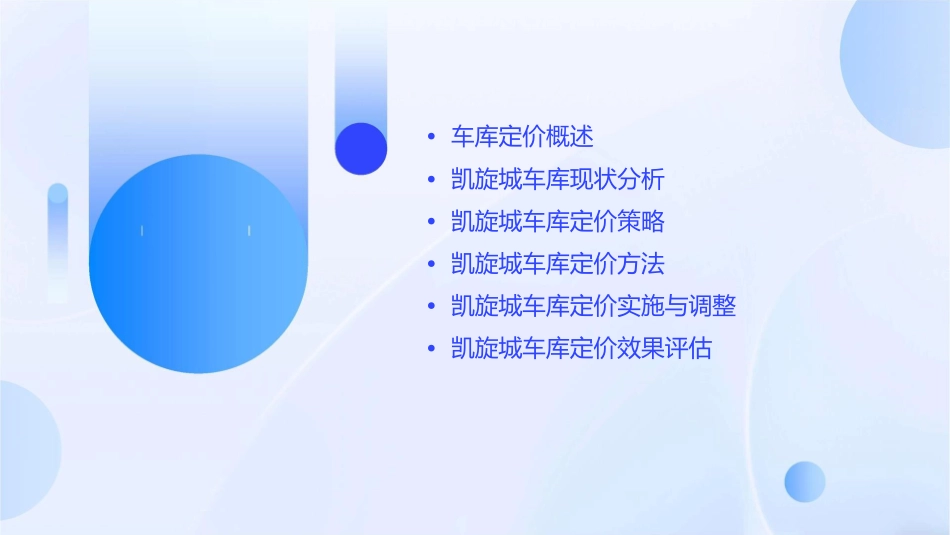 • 车库定价概述
• 凯旋城车库现状分析
• 凯旋城车库定价策略
• 凯旋城车库定价方法
• 凯旋城车库定价实施与调整
• 凯旋城车库定价效果评估